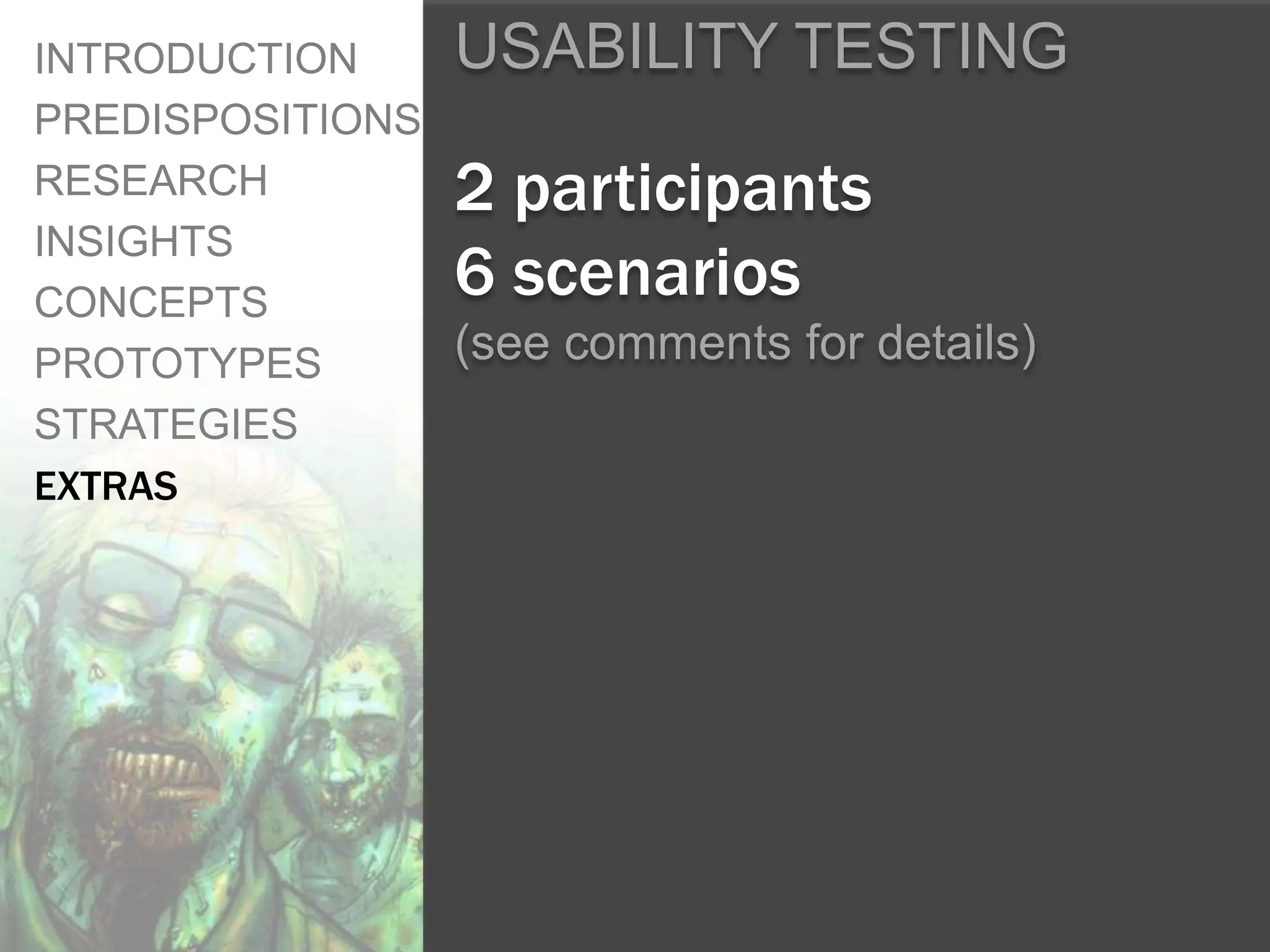 INTRODUCTION
PREDISPOSITIONS
RESEARCH
INSIGHTS
CONCEPTS
PROTOTYPES
STRATEGIES
EXTRAS

USABILITY TESTING

2 participants
6 scenarios
(see comments for details)